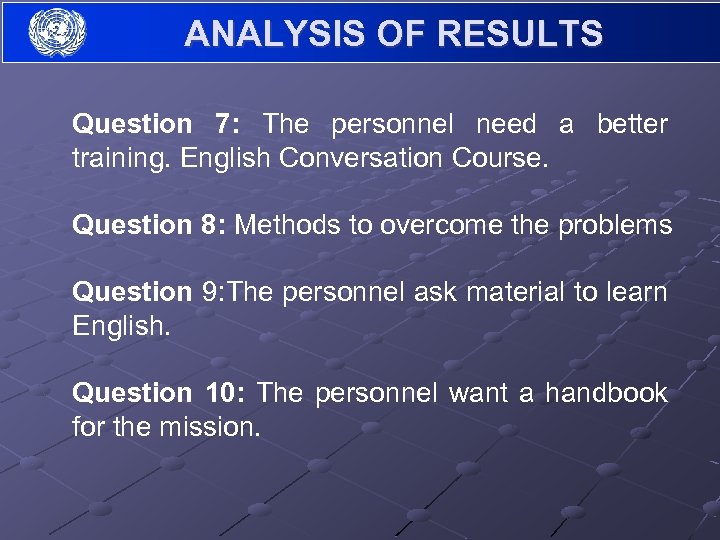 ANALYSIS OF RESULTS

Question 7: The personnel need a better training. English Conversation Course.

Question 8: Methods to overcome the problems

Question 9:The personnel ask material to learn English.

Question 10: The personnel want a handbook for the mission.